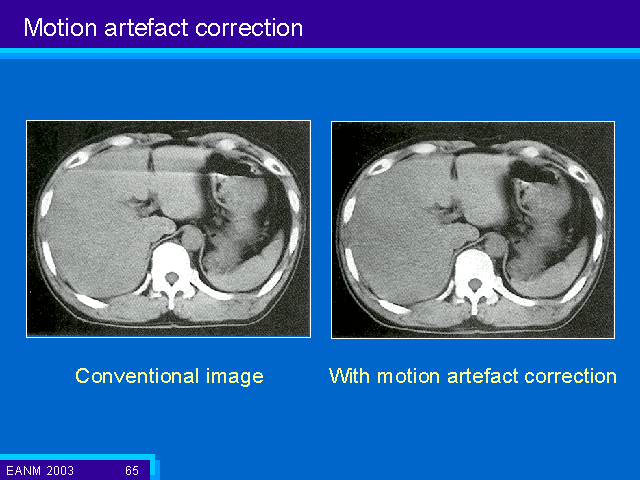 Motion artefact correction

Conventional image

With motion artefact correction

EANM 2003 65